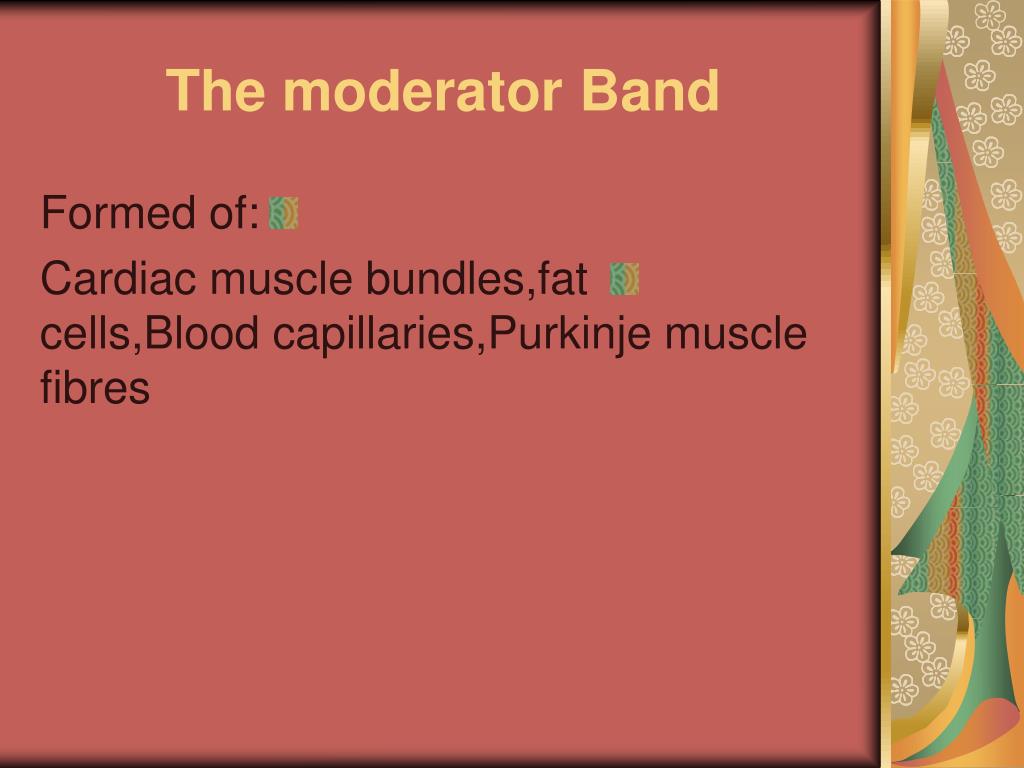 The moderator Band

Formed of:

Cardiac muscle bundles,fat cells,Blood capillaries,Purkinje muscle fibres